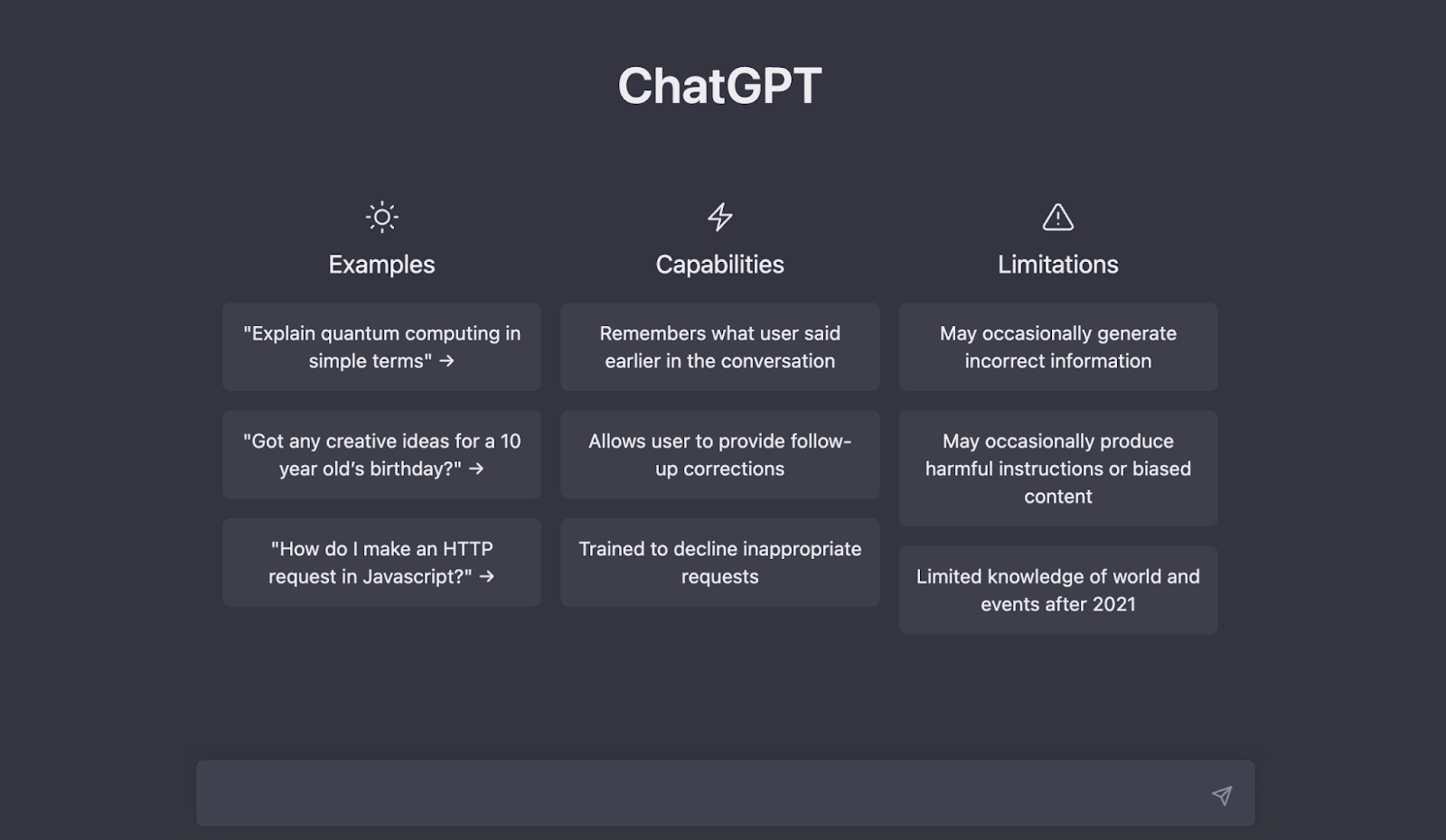 ChatGPT

Examples

"Explain quantum computing in simple terms" →

"Got any creative ideas for a 10 year old's birthday?" →

"How do I make an HTTP request in Javascript?" →

Capabilities

Remembers what user said earlier in the conversation

Allows user to provide follow-up corrections

Trained to decline inappropriate requests

Limitations

May occasionally generate incorrect information

May occasionally produce harmful instructions or biased content

Limited knowledge of world and events after 2021